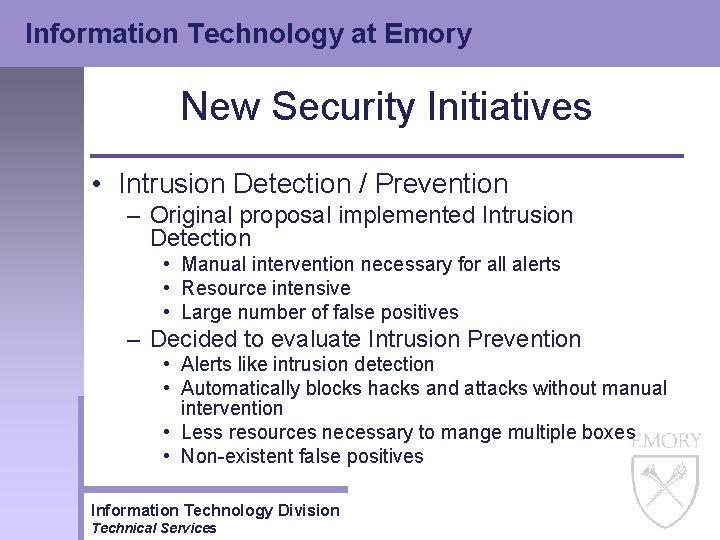 Information Technology at Emory

New Security Initiatives

• Intrusion Detection / Prevention
– Original proposal implemented Intrusion Detection
• Manual intervention necessary for all alerts
• Resource intensive
• Large number of false positives
– Decided to evaluate Intrusion Prevention
• Alerts like intrusion detection
• Automatically blocks hacks and attacks without manual intervention
• Less resources necessary to mange multiple boxes
• Non-existent false positives

EMORY

Information Technology Division
Technical Services